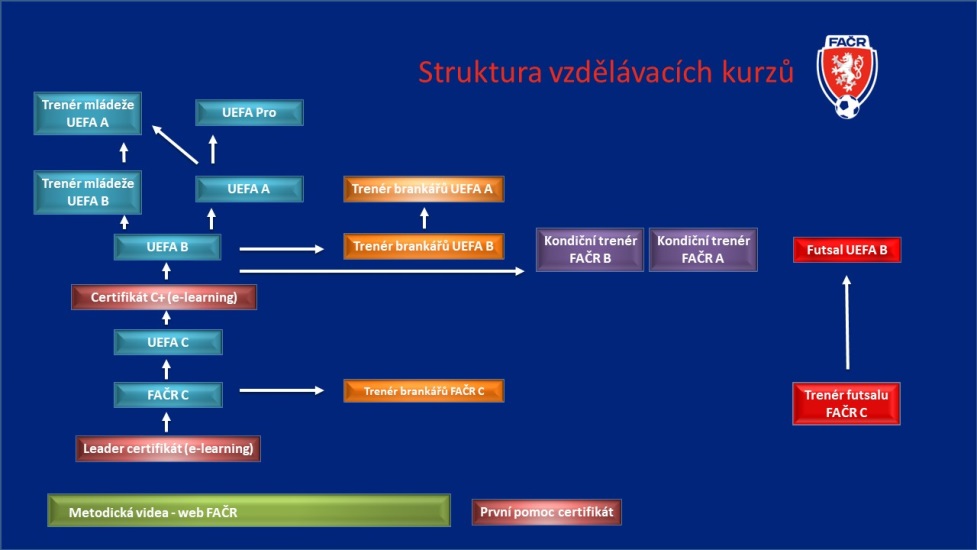 Struktura vzdělávacích kurzů

FAČR

Trenér mládeže UEFA A

UEFA Pro

Trenér mládeže UEFA B

UEFA A

Trenér brankářů UEFA A

UEFA B

Trenér brankářů UEFA B

Kondiční trenér FAČR B

Kondiční trenér FAČR A

Futsal UEFA B

Certifikát C+ (e-learning)

UEFA C

FAČR C

Trenér brankářů FAČR C

Trenér futsalu FAČR C

Leader certifikát (e-learning)

Metodická videa - web FAČR

První pomoc certifikát